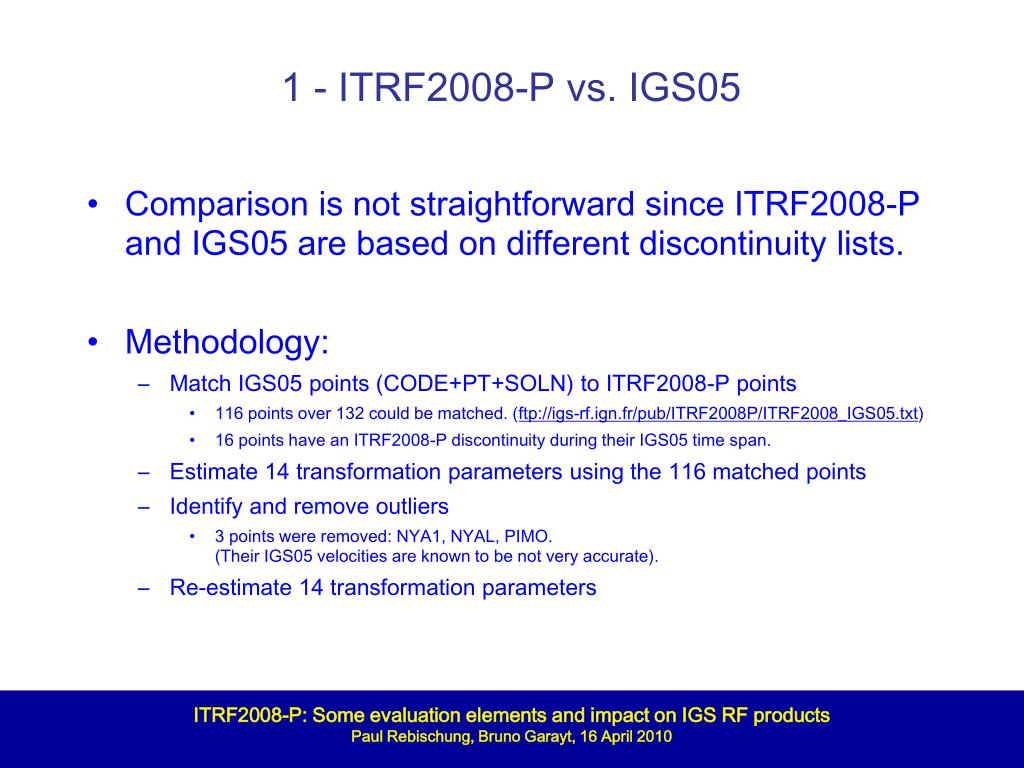 1 - ITRF2008-P vs. IGS05

• Comparison is not straightforward since ITRF2008-P and IGS05 are based on different discontinuity lists.

• Methodology:
– Match IGS05 points (CODE+PT+SOLN) to ITRF2008-P points
• 116 points over 132 could be matched. (ftp://igs-rf.ign.fr/pub/ITRF2008P/ITRF2008_IGS05.txt)
• 16 points have an ITRF2008-P discontinuity during their IGS05 time span.
– Estimate 14 transformation parameters using the 116 matched points
– Identify and remove outliers
• 3 points were removed: NYA1, NYAL, PIMO. (Their IGS05 velocities are known to be not very accurate).
– Re-estimate 14 transformation parameters

ITRF2008-P: Some evaluation elements and impact on IGS RF products
Paul Rebischung, Bruno Garayt, 16 April 2010